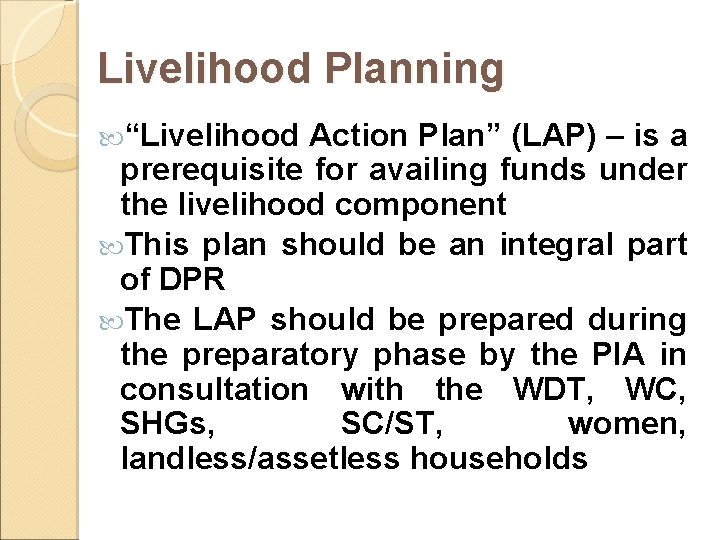 Livelihood Planning

“Livelihood Action Plan” (LAP) – is a prerequisite for availing funds under the livelihood component

This plan should be an integral part of DPR

The LAP should be prepared during the preparatory phase by the PIA in consultation with the WDT, WC, SHGs, SC/ST, women, landless/assetless households